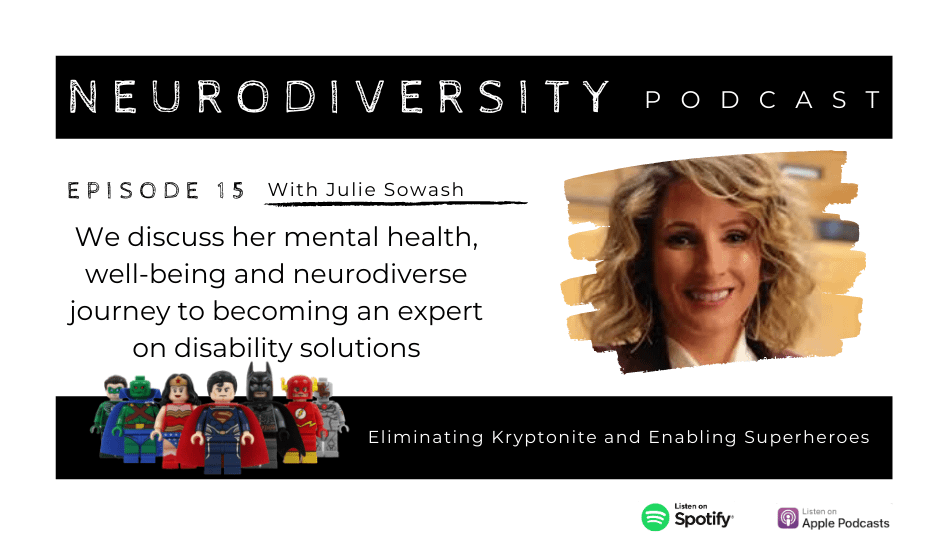 NEURODIVERSITY PODCAST

EPISODE 15 With Julie Sowash

We discuss her mental health, well-being and neurodiverse journey to becoming an expert on disability solutions

Eliminating Kryptonite and Enabling Superheroes

Listen on Spotify

Listen on Apple Podcasts